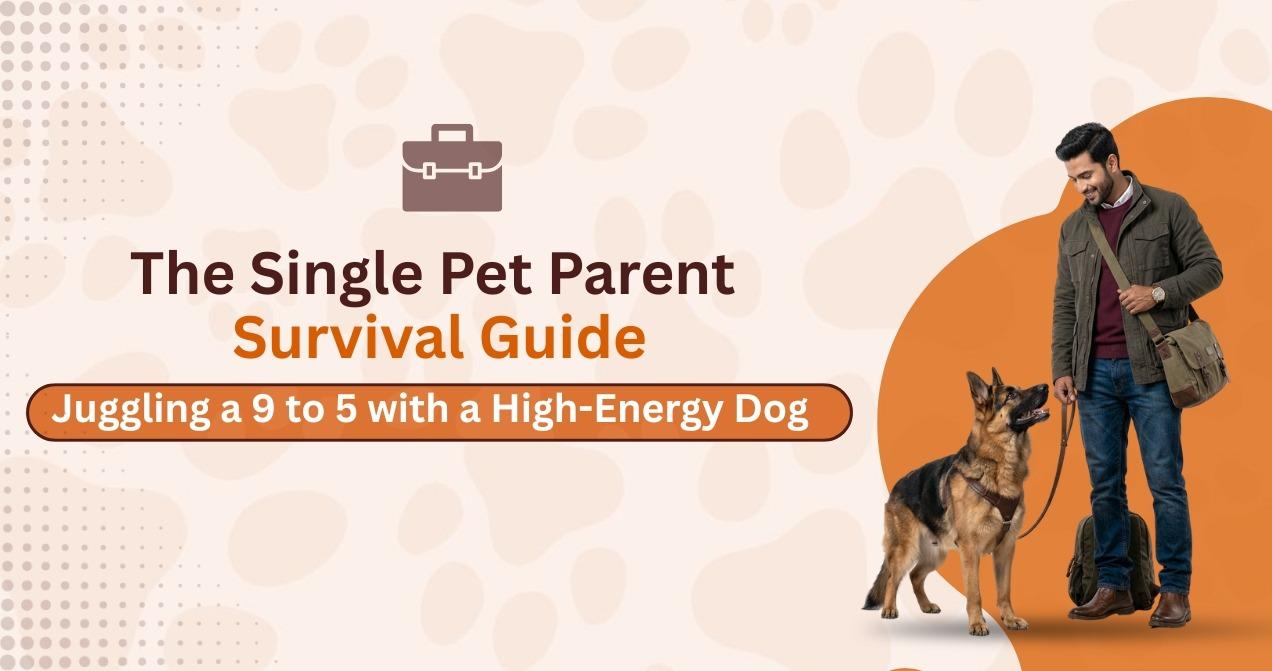 The Single Pet Parent
Survival Guide
Juggling a 9 to 5 with a High-Energy Dog